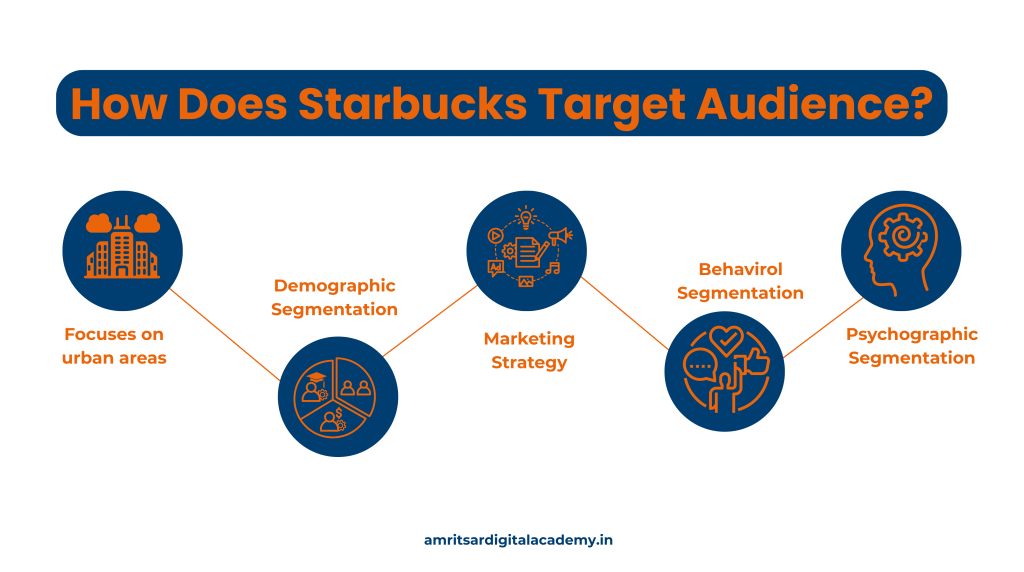 How Does Starbucks Target Audience?

Focuses on urban areas

Demographic Segmentation

Marketing Strategy

Behavirol Segmentation

Psychographic Segmentation

amritsardigitalacademy.in